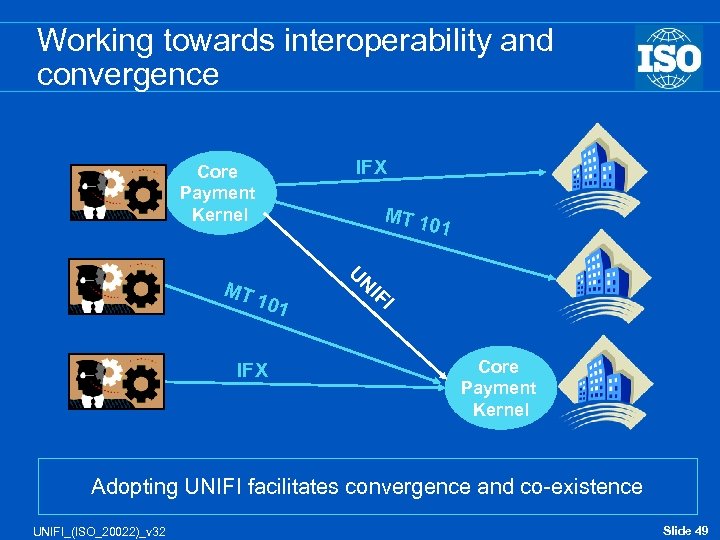 Working towards interoperability and convergence

ISO

Core Payment Kernel

IFX

MT 101

UNIFI

MT 101

IFX

Core Payment Kernel

Adopting UNIFI facilitates convergence and co-existence

UNIFI_(ISO_20022)_v32

Slide 49